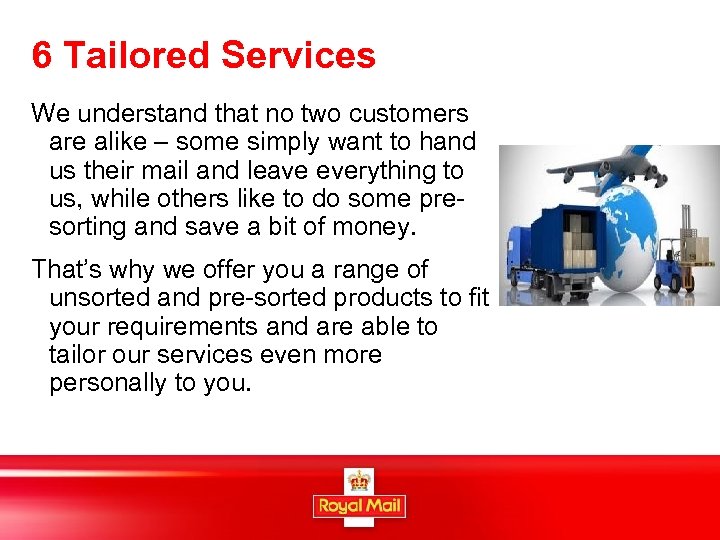 6 Tailored Services

We understand that no two customers are alike – some simply want to hand us their mail and leave everything to us, while others like to do some pre-sorting and save a bit of money.

That's why we offer you a range of unsorted and pre-sorted products to fit your requirements and are able to tailor our services even more personally to you.

Royal Mail